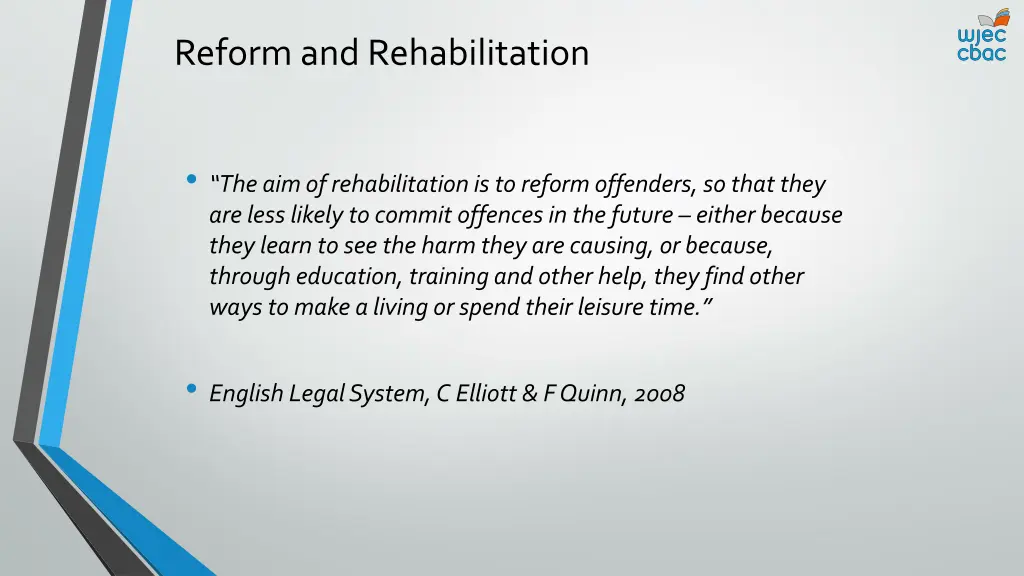 Reform and Rehabilitation

wjec
cbac

• "The aim of rehabilitation is to reform offenders, so that they are less likely to commit offences in the future – either because they learn to see the harm they are causing, or because, through education, training and other help, they find other ways to make a living or spend their leisure time."

• English Legal System, C Elliott & F Quinn, 2008